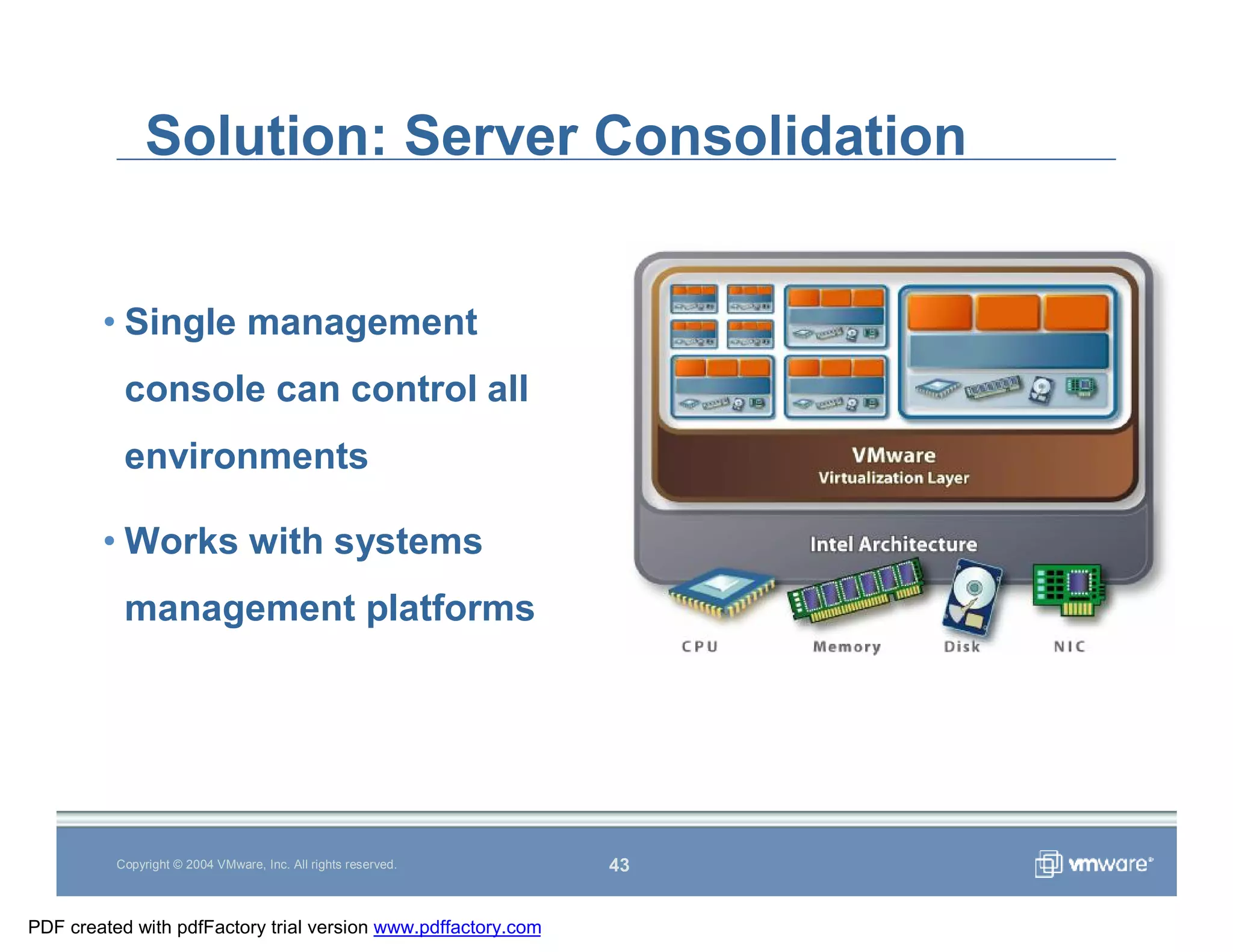 Solution: Server Consolidation

• Single management console can control all environments

• Works with systems management platforms

VMware
Virtualization Layer

Intel Architecture

CPU Memory Disk NIC

Copyright © 2004 VMware, Inc. All rights reserved.

43

vmware®

PDF created with pdfFactory trial version www.pdffactory.com